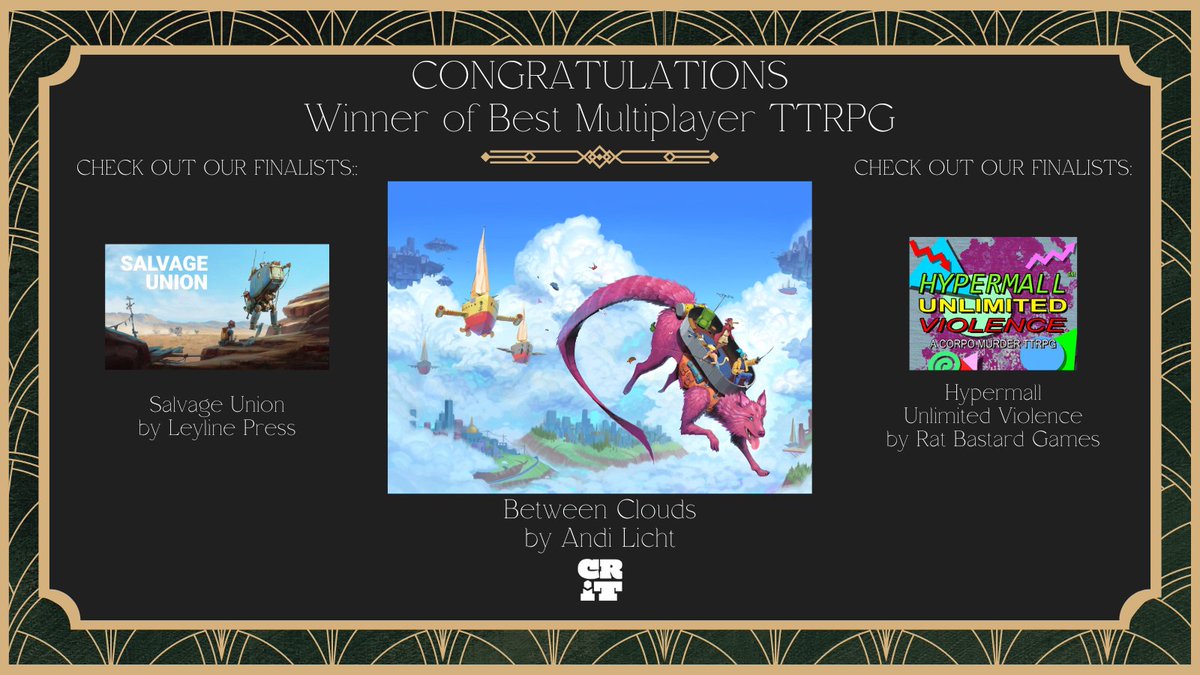 CONGRATULATIONS
Winner of Best Multiplayer TTRPG

CHECK OUT OUR FINALISTS::

SALVAGE UNION

Salvage Union
by Leyline Press

Between Clouds
by Andi Licht

CRIT

CHECK OUT OUR FINALISTS:

HYPERMALL UNLIMITED VIOLENCE
A CORPO MURDER TTRPG

Hypermall
Unlimited Violence
by Rat Bastard Games